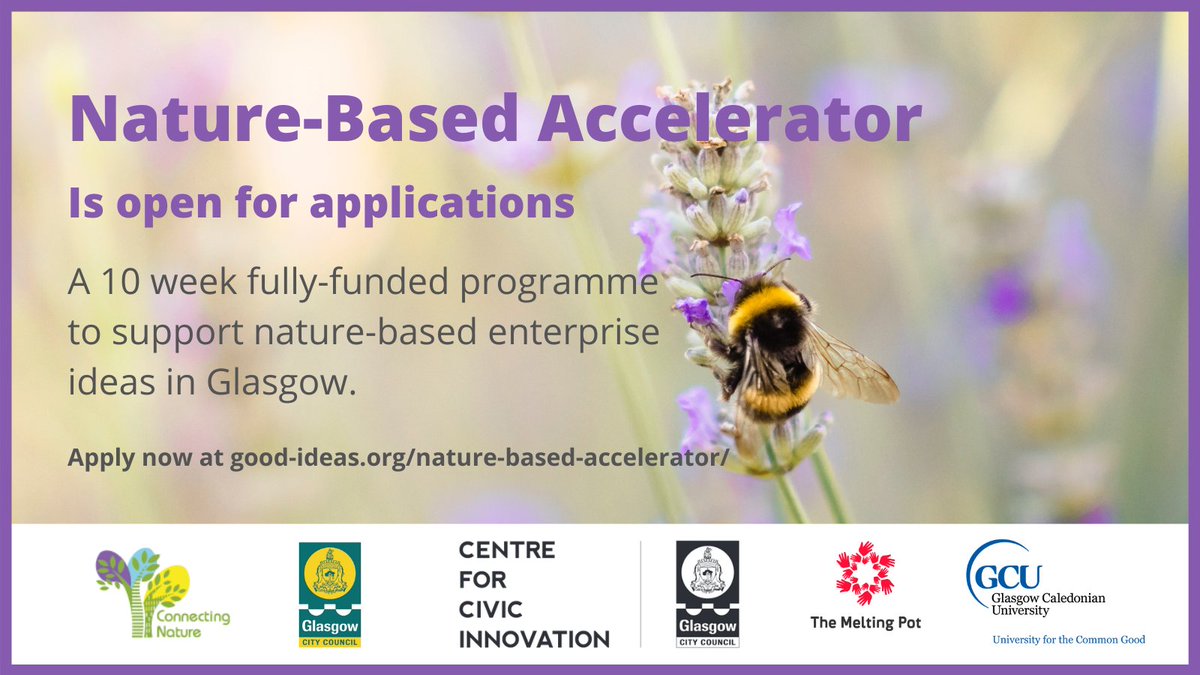 Nature-Based Accelerator

Is open for applications

A 10 week fully-funded programme to support nature-based enterprise ideas in Glasgow.

Apply now at good-ideas.org/nature-based-accelerator/

Connecting Nature

Glasgow CITY COUNCIL

CENTRE FOR CIVIC INNOVATION

Glasgow CITY COUNCIL

The Melting Pot

GCU Glasgow Caledonian University

University for the Common Good